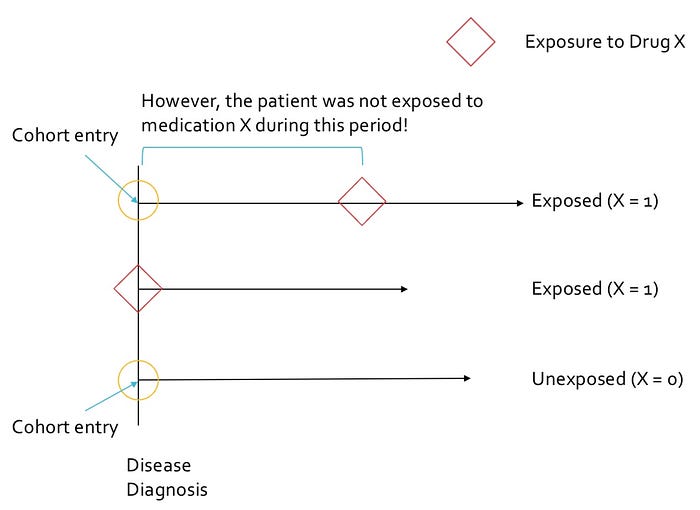 Exposure to Drug X

However, the patient was not exposed to medication X during this period!

Cohort entry

Exposed (X = 1)

Exposed (X = 1)

Unexposed (X = 0)

Cohort entry

Disease Diagnosis